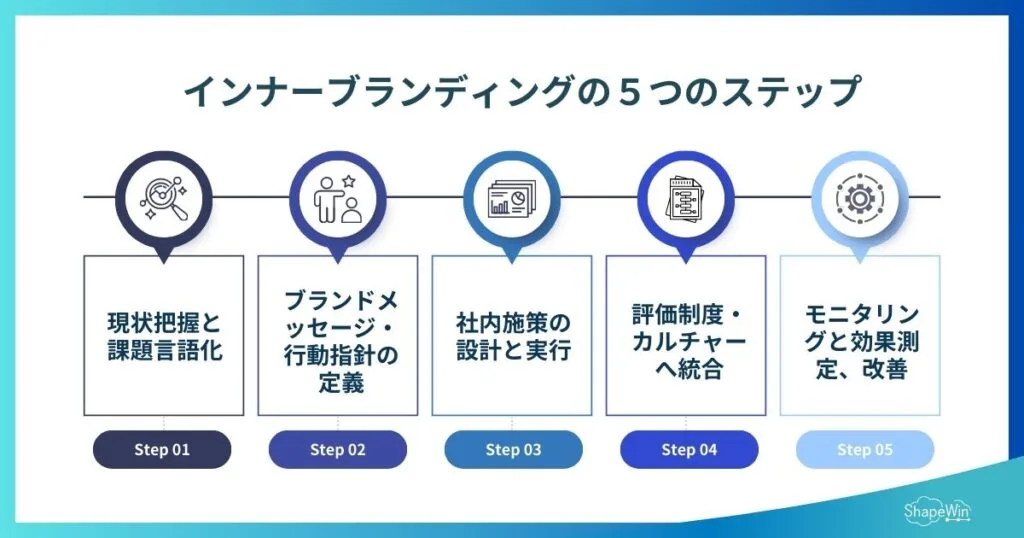 インナーブランディングの５つのステップ

現状把握と課題言語化

Step 01

ブランドメッセージ・行動指針の定義

Step 02

社内施策の設計と実行

Step 03

評価制度・カルチャーへ統合

Step 04

モニタリングと効果測定、改善

Step 05

ShapeWin